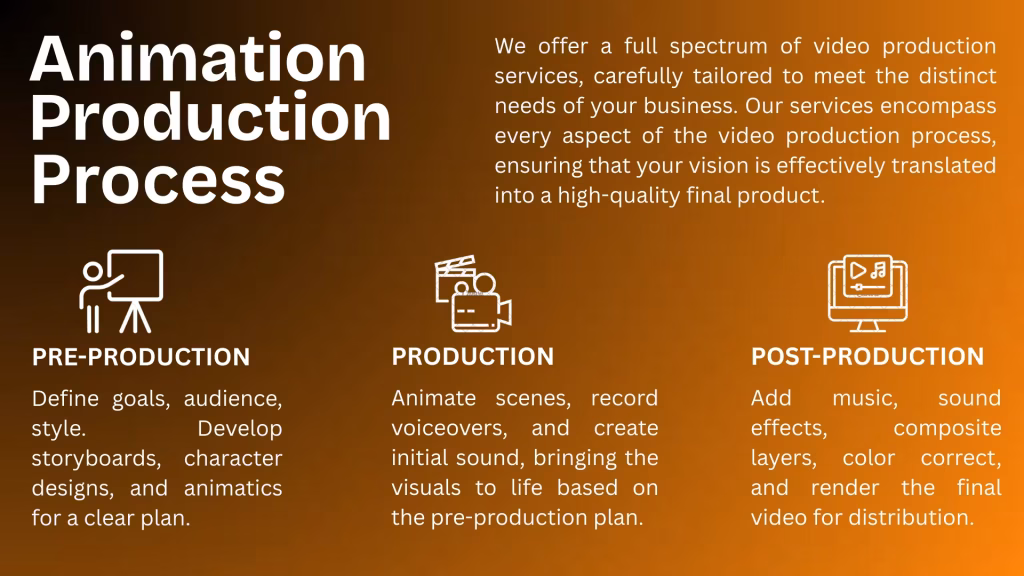 Animation Production Process

We offer a full spectrum of video production services, carefully tailored to meet the distinct needs of your business. Our services encompass every aspect of the video production process, ensuring that your vision is effectively translated into a high-quality final product.

PRE-PRODUCTION

Define goals, audience, style. Develop storyboards, character designs, and animatics for a clear plan.

PRODUCTION

Animate scenes, record voiceovers, and create initial sound, bringing the visuals to life based on the pre-production plan.

POST-PRODUCTION

Add music, sound effects, composite layers, color correct, and render the final video for distribution.